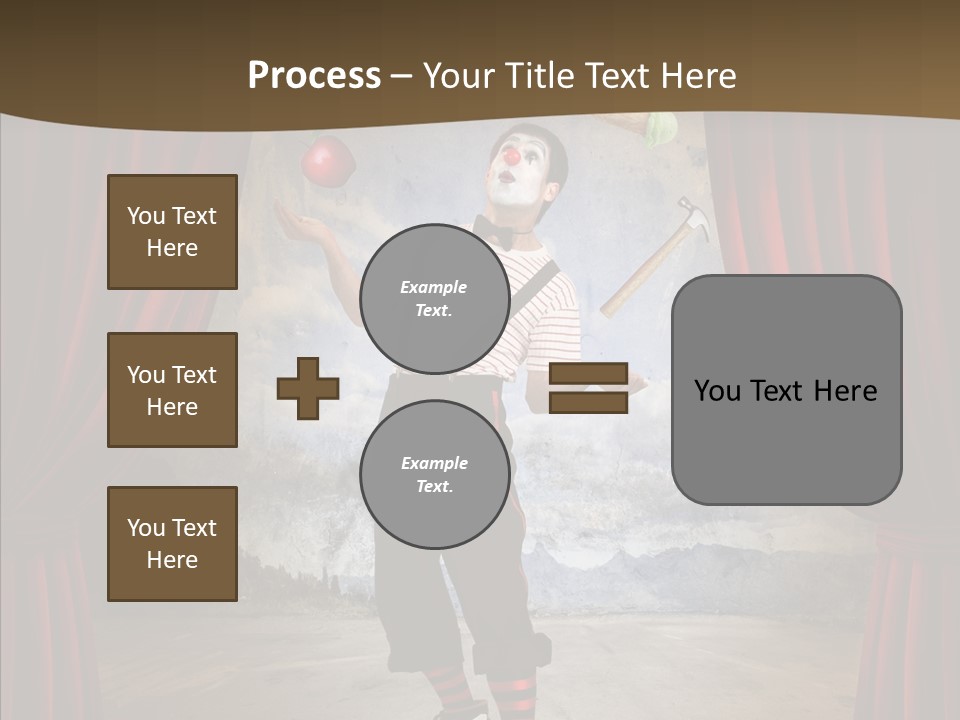 Process – Your Title Text Here

You Text Here

You Text Here

You Text Here

Example Text.

Example Text.

You Text Here